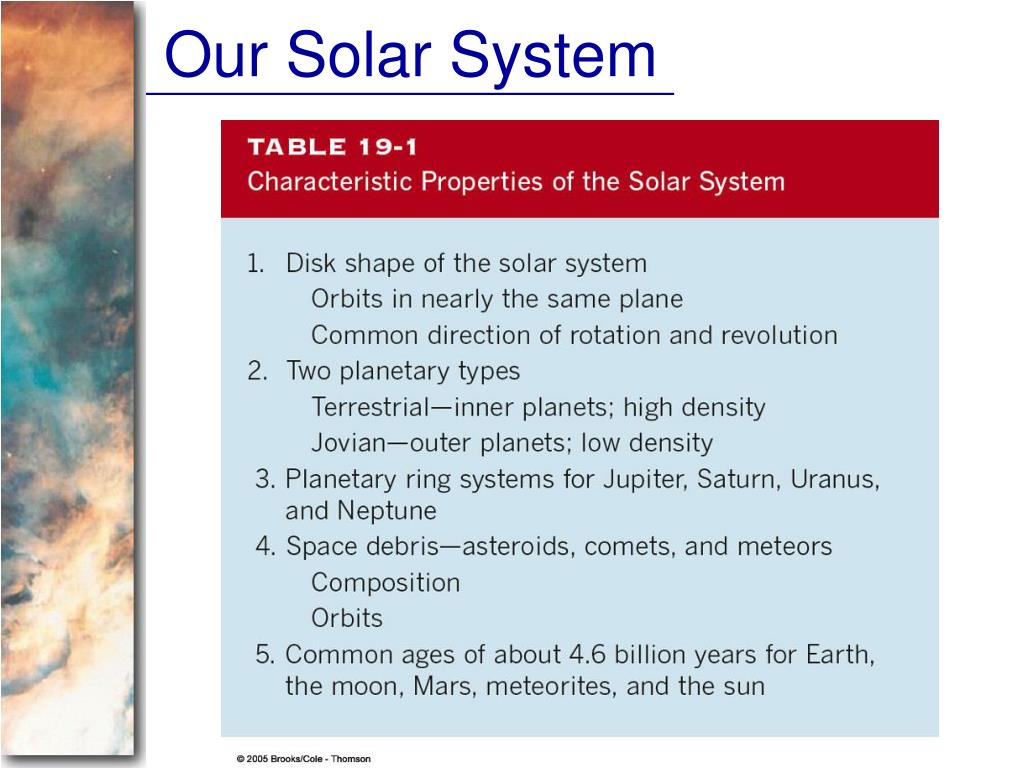 Our Solar System

TABLE 19-1
Characteristic Properties of the Solar System

1. Disk shape of the solar system
Orbits in nearly the same plane
Common direction of rotation and revolution
2. Two planetary types
Terrestrial—inner planets; high density
Jovian—outer planets; low density
3. Planetary ring systems for Jupiter, Saturn, Uranus, and Neptune
4. Space debris—asteroids, comets, and meteors
Composition
Orbits
5. Common ages of about 4.6 billion years for Earth, the moon, Mars, meteorites, and the sun

© 2005 Brooks/Cole - Thomson